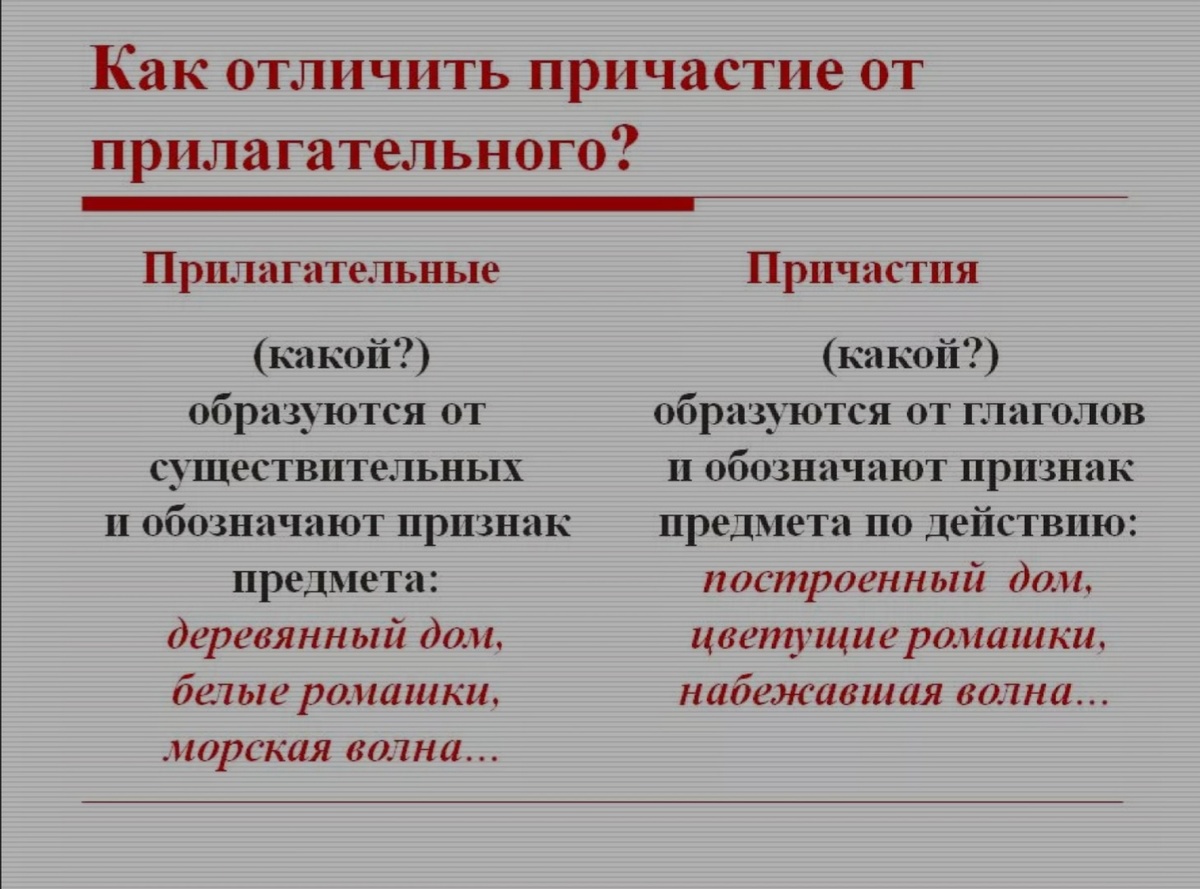 Как отличить причастие от прилагательного?

Прилагательные

(какой?) образуются от существительных и обозначают признак предмета: деревянный дом, белые ромашки, морская волна…

Причастия

(какой?) образуются от глаголов и обозначают признак предмета по действию: построенный дом, цветущие ромашки, набежавшая волна…